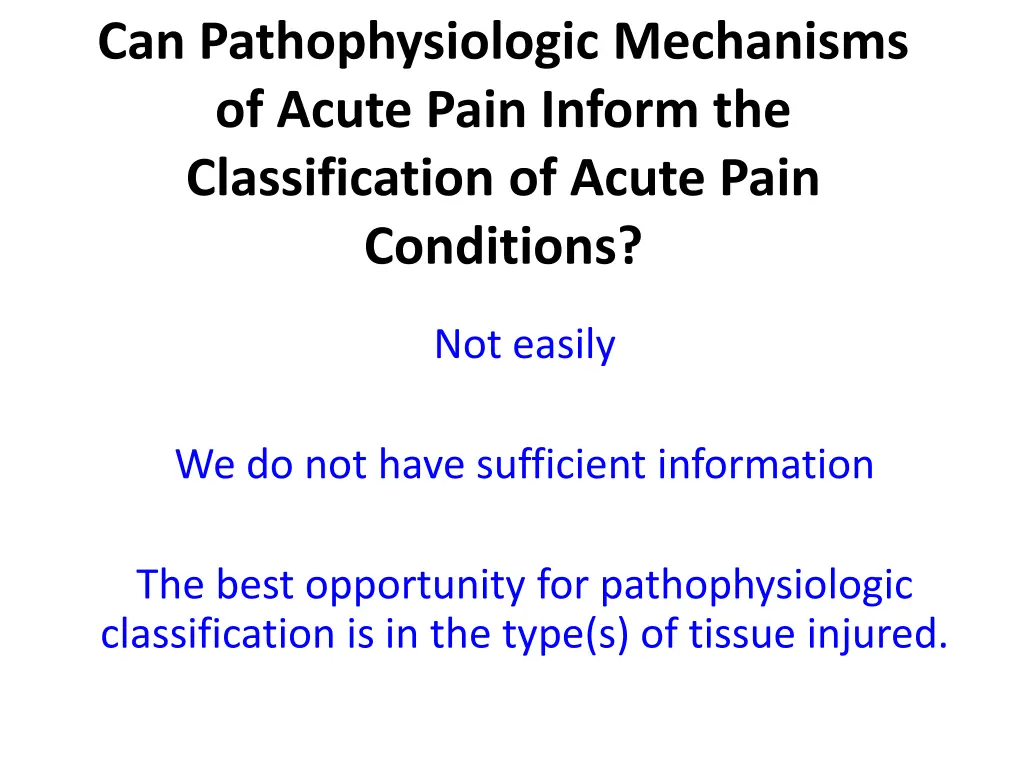 Can Pathophysiologic Mechanisms of Acute Pain Inform the Classification of Acute Pain Conditions?

Not easily

We do not have sufficient information

The best opportunity for pathophysiologic classification is in the type(s) of tissue injured.